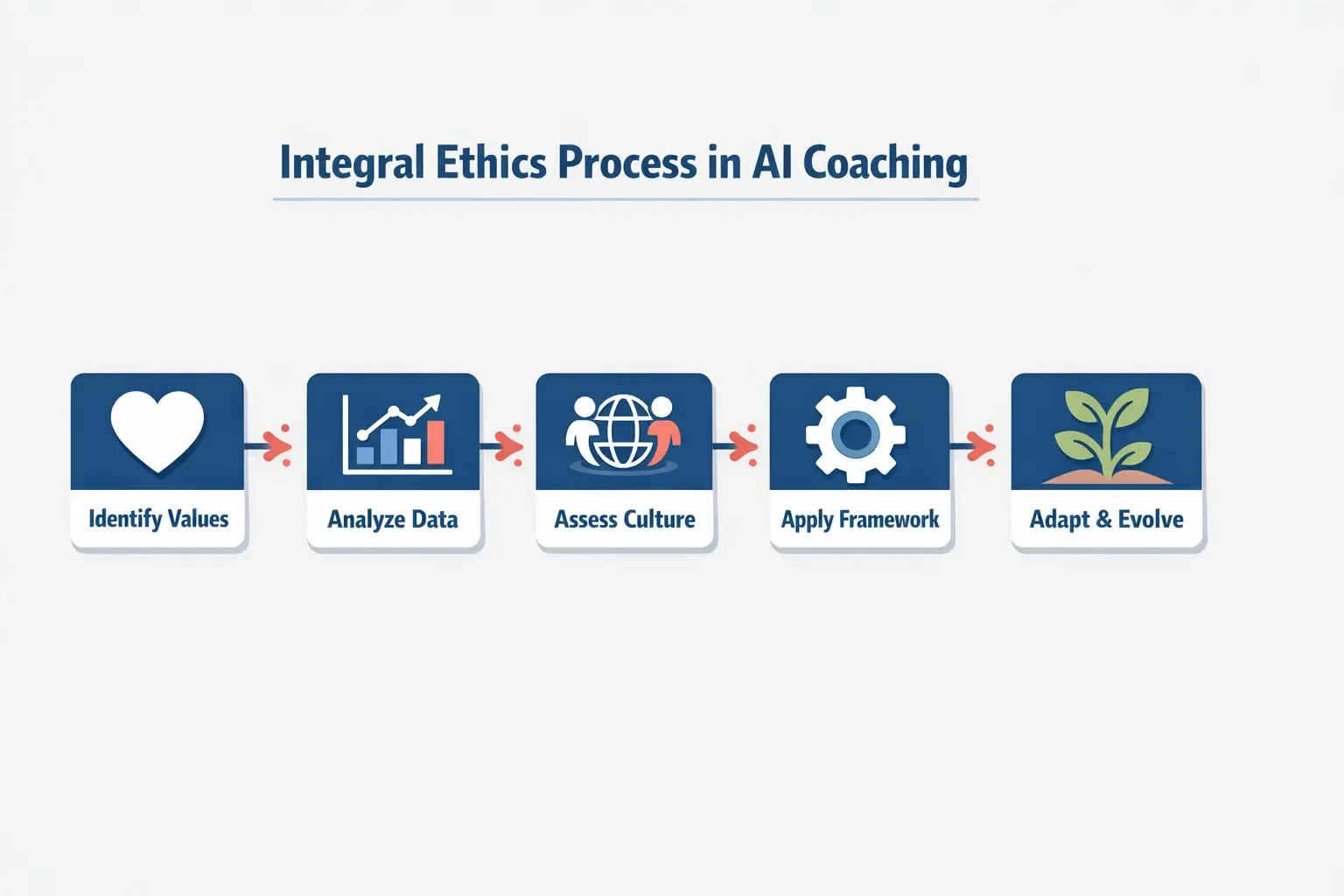 Integral Ethics Process in AI Coaching

Identify Values

Analyze Data

Assess Culture

Apply Framework

Adapt & Evolve